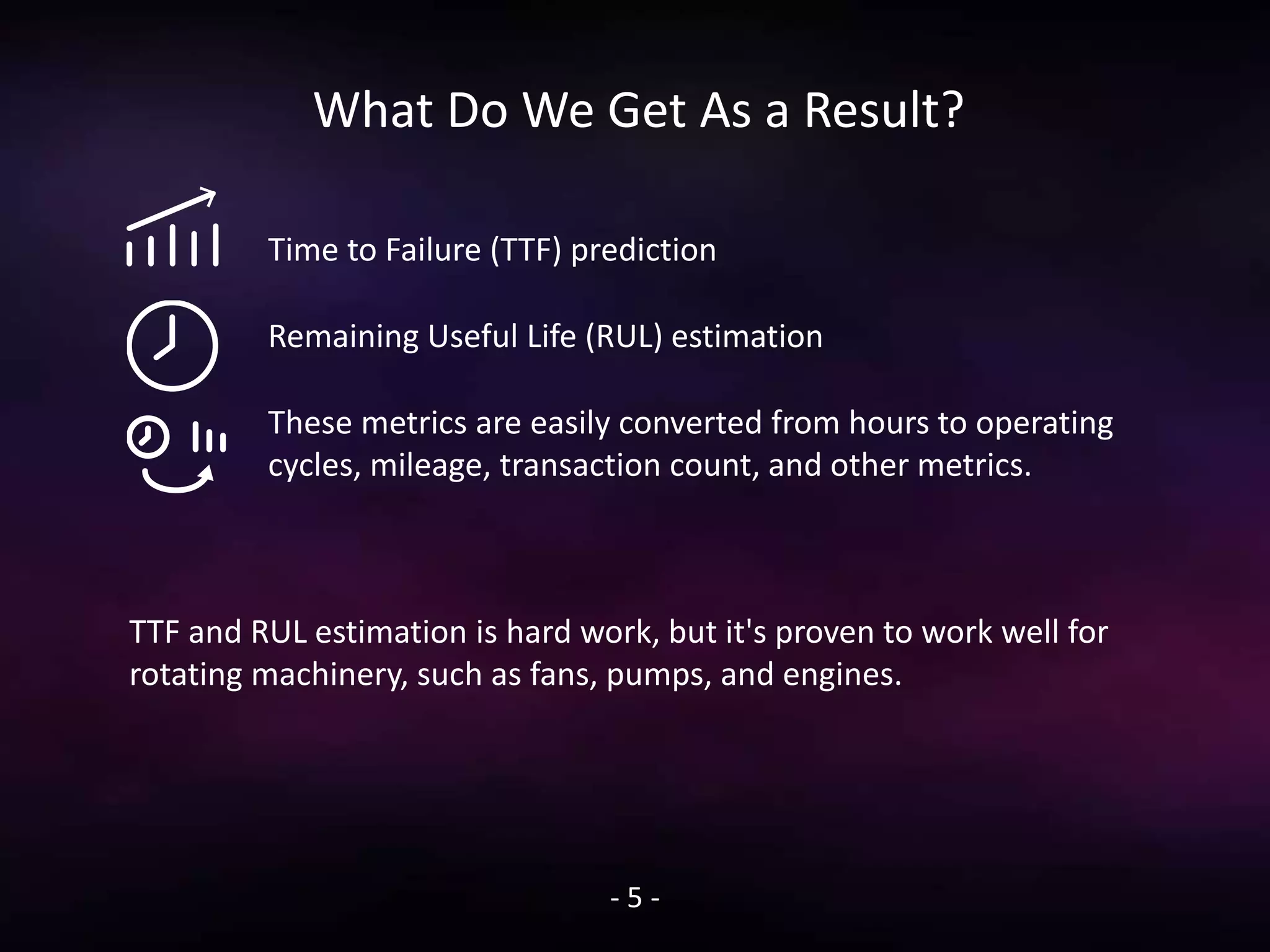 What Do We Get As a Result?

Time to Failure (TTF) prediction

Remaining Useful Life (RUL) estimation

These metrics are easily converted from hours to operating cycles, mileage, transaction count, and other metrics.

TTF and RUL estimation is hard work, but it's proven to work well for rotating machinery, such as fans, pumps, and engines.

- 5 -